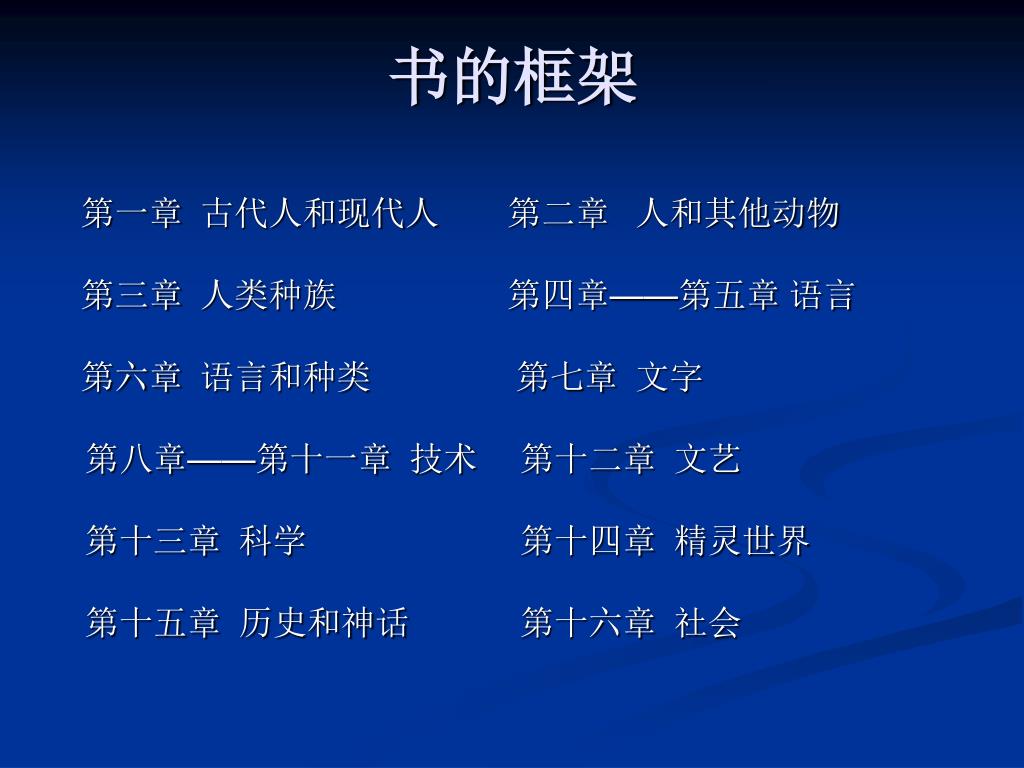 书的框架

第一章 古代人和现代人 第二章 人和其他动物

第三章 人类种族 第四章——第五章 语言

第六章 语言和种类 第七章 文字

第八章——第十一章 技术 第十二章 文艺

第十三章 科学 第十四章 精灵世界

第十五章 历史和神话 第十六章 社会